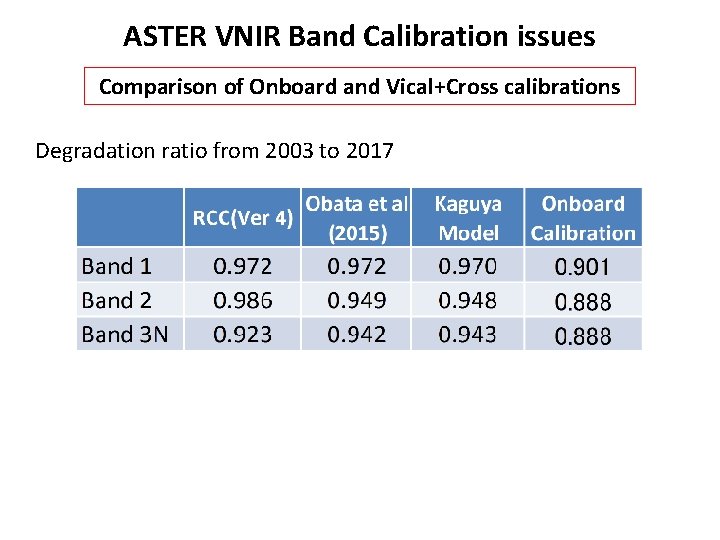 ASTER VNIR Band Calibration issues

Comparison of Onboard and Vical+Cross calibrations

Degradation ratio from 2003 to 2017

| | RCC(Ver 4) | Obata et al (2015) | Kaguya Model | Onboard Calibration |
|---|---|---|---|---|
| Band 1 | 0.972 | 0.972 | 0.970 | 0.901 |
| Band 2 | 0.986 | 0.949 | 0.948 | 0.888 |
| Band 3N | 0.923 | 0.942 | 0.943 | 0.888 |